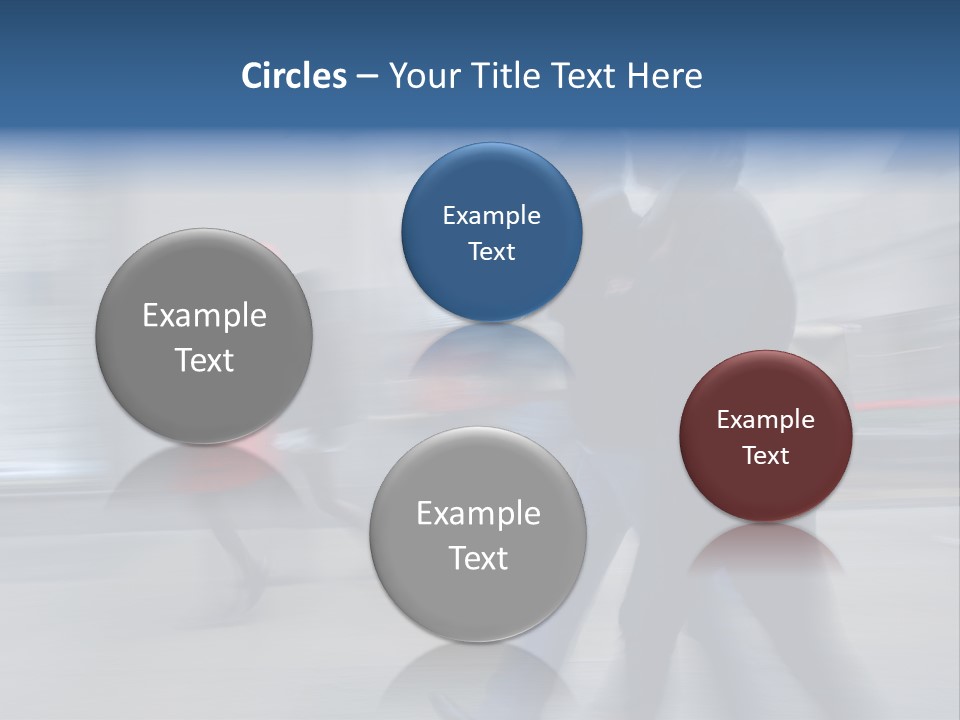 Circles – Your Title Text Here

Example Text

Example Text

Example Text

Example Text